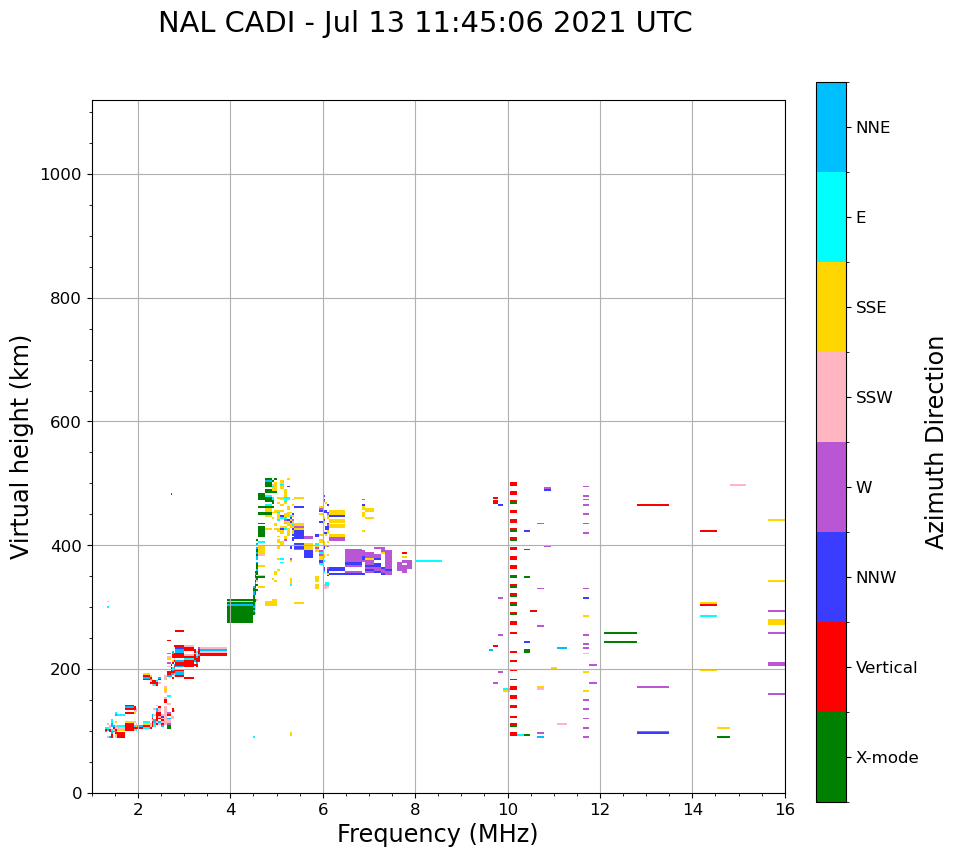 NAL CADI - Jul 13 11:45:06 2021 UTC

Virtual height (km)

1000
800
600
400
200
0

2
4
6
8
10
12
14
16

Frequency (MHz)

NNE
E
SSE
SSW
W
NNW
Vertical
X-mode

Azimuth Direction